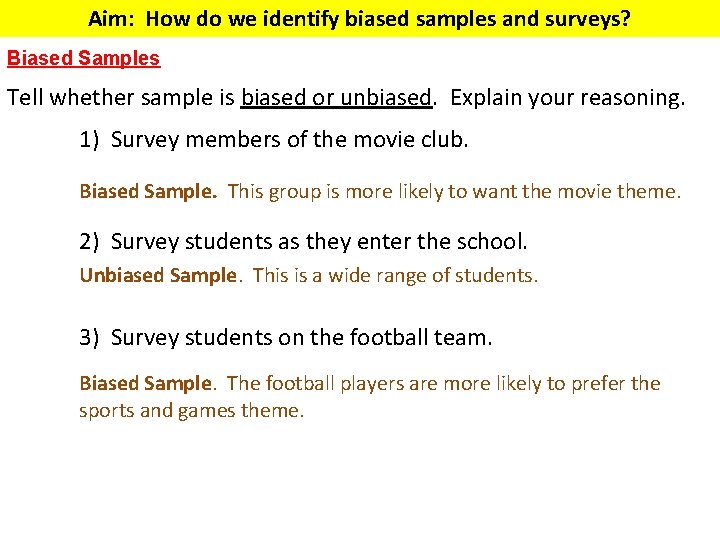 Aim: How do we identify biased samples and surveys?

Biased Samples

Tell whether sample is biased or unbiased. Explain your reasoning.

1) Survey members of the movie club.

Biased Sample. This group is more likely to want the movie theme.

2) Survey students as they enter the school.

Unbiased Sample. This is a wide range of students.

3) Survey students on the football team.

Biased Sample. The football players are more likely to prefer the sports and games theme.